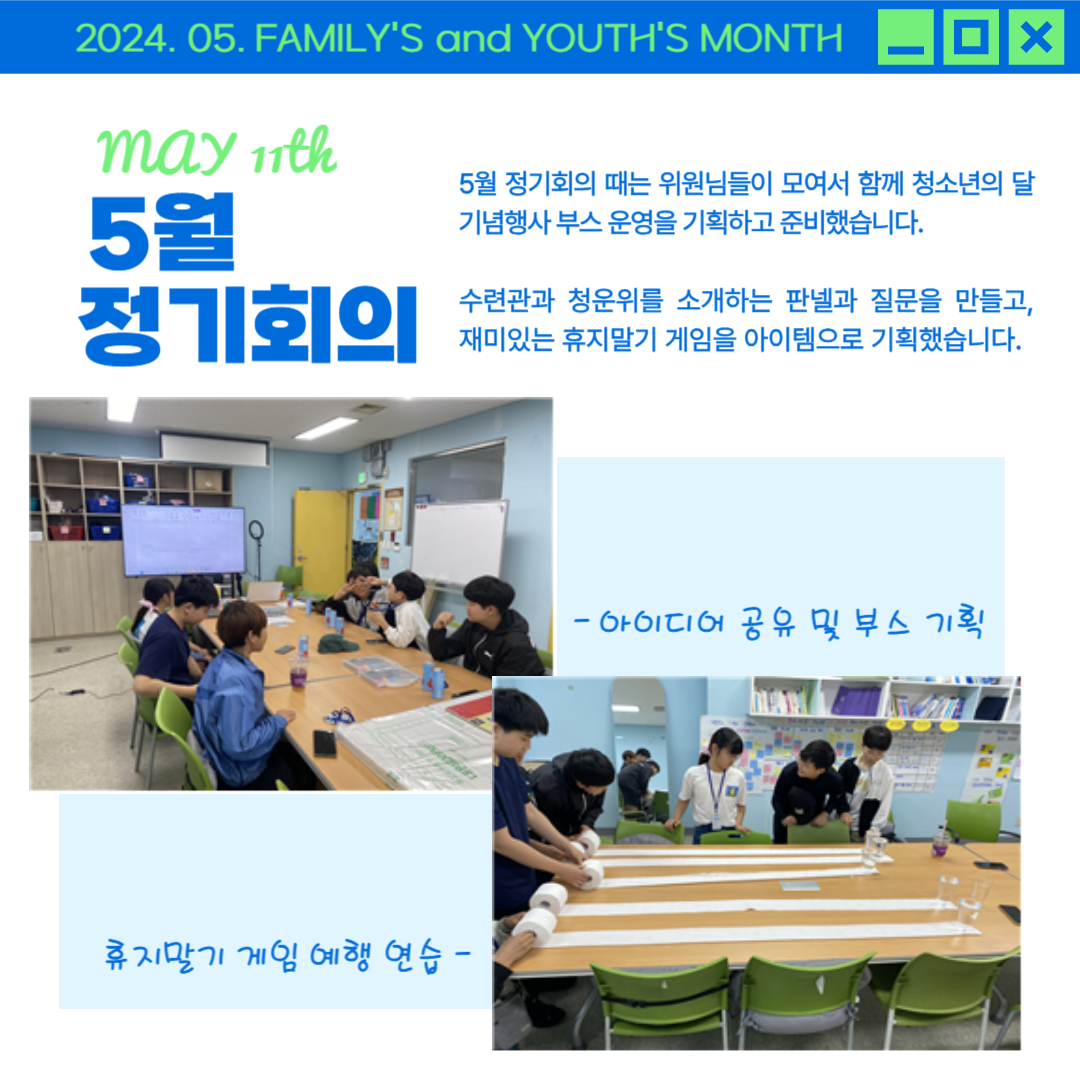 2024. 05. FAMILY'S and YOUTH'S MONTH

MAY 11th

5월 정기회의

5월 정기회의 때는 위원님들이 모여서 함께 청소년의 달 기념행사 부스 운영을 기획하고 준비했습니다.

수련관과 청운위를 소개하는 판넬과 질문을 만들고, 재미있는 휴지말기 게임을 아이템으로 기획했습니다.

- 아이디어 공유 및 부스 기획

휴지말기 게임 예행 연습 -